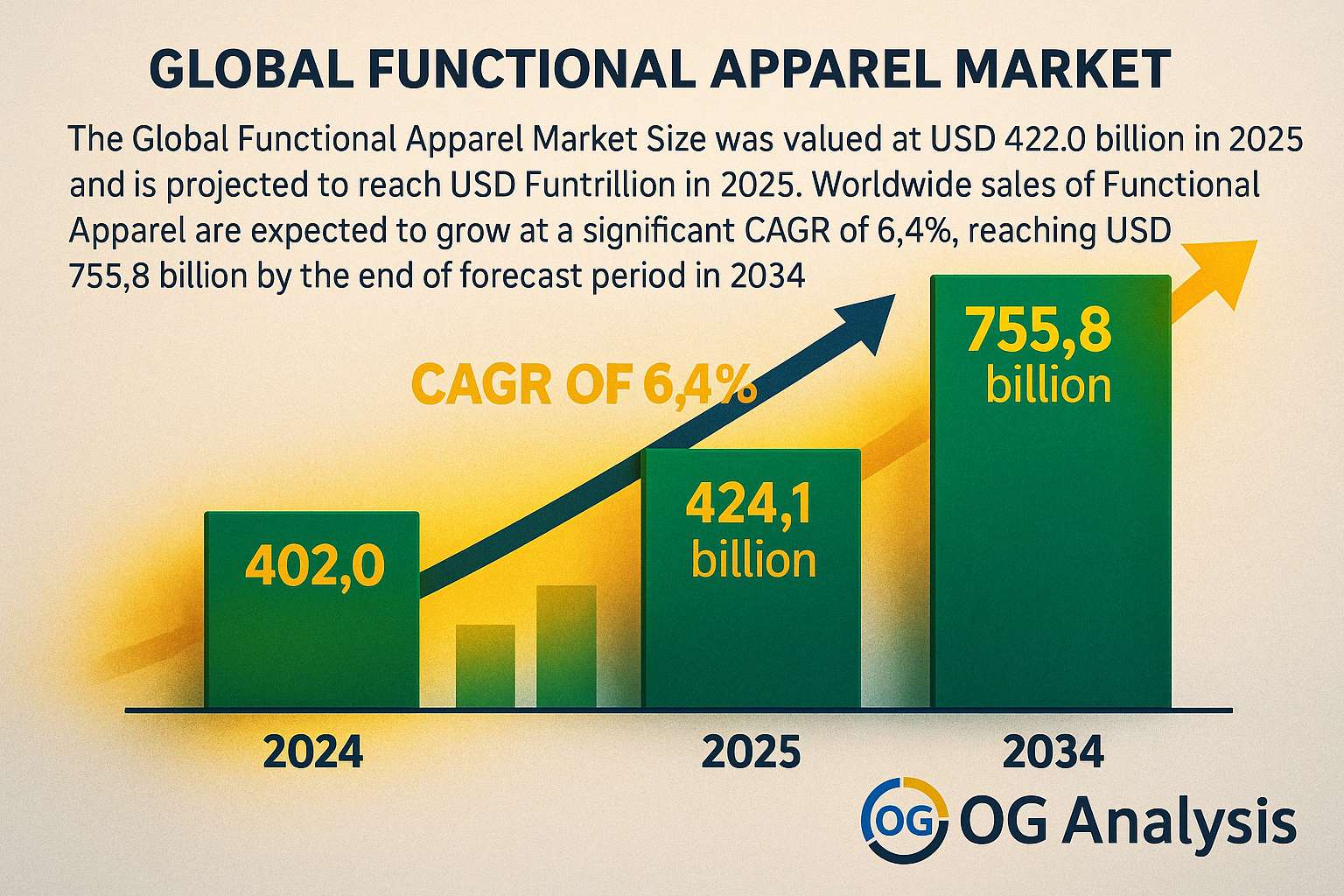 GLOBAL FUNCTIONAL APPAREL MARKET

The Global Functional Apparel Market Size was valued at USD 422.0 billion in 2025 and is projected to reach USD Funtrillion in 2025. Worldwide sales of Functional Apparel are expected to grow at a significant CAGR of 6,4%, reaching USD 755,8 billion by the end of forecast period in 2034

CAGR OF 6,4%

402,0

424,1 billion

755,8 billion

2024

2025

2034

OG OG Analysis